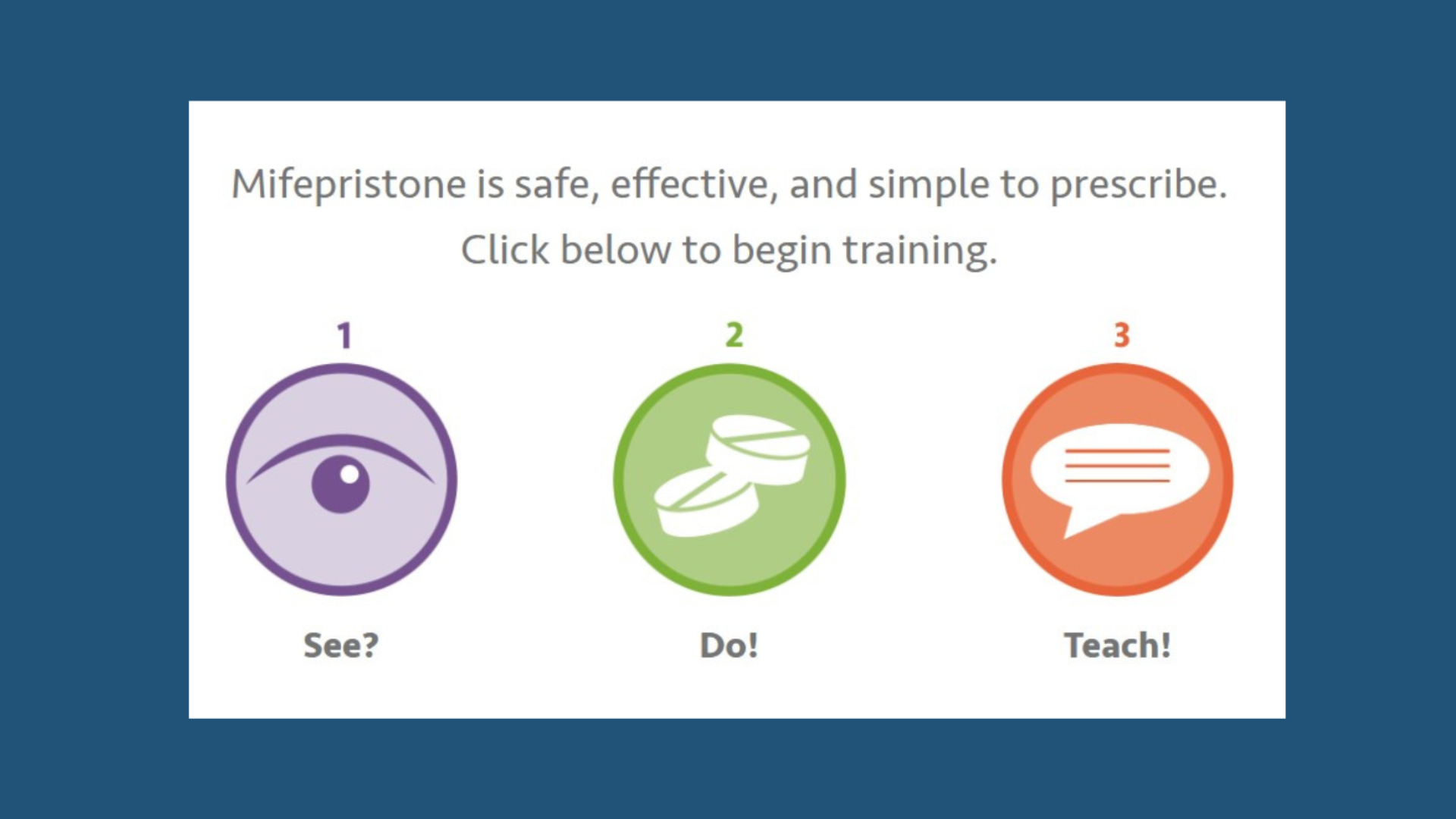 Mifepristone is safe, effective, and simple to prescribe.
Click below to begin training.

1

See?

2

Do!

3

Teach!